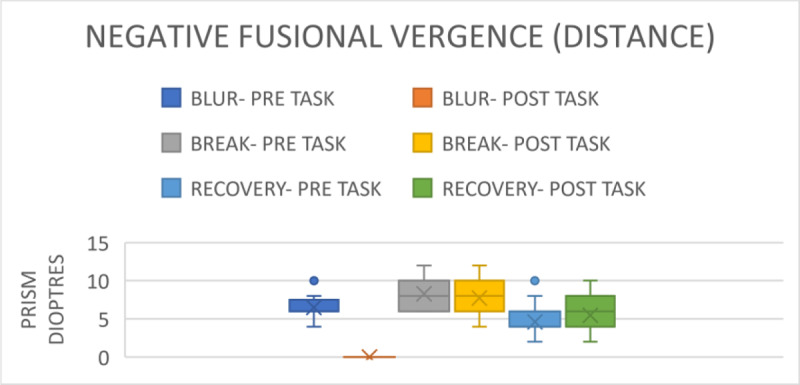 NEGATIVE FUSIONAL VERGENCE (DISTANCE)

BLUR- PRE TASK
BLUR- POST TASK
BREAK- PRE TASK
BREAK- POST TASK
RECOVERY- PRE TASK
RECOVERY- POST TASK

PRISM DIOPTRES

15
10
5
0